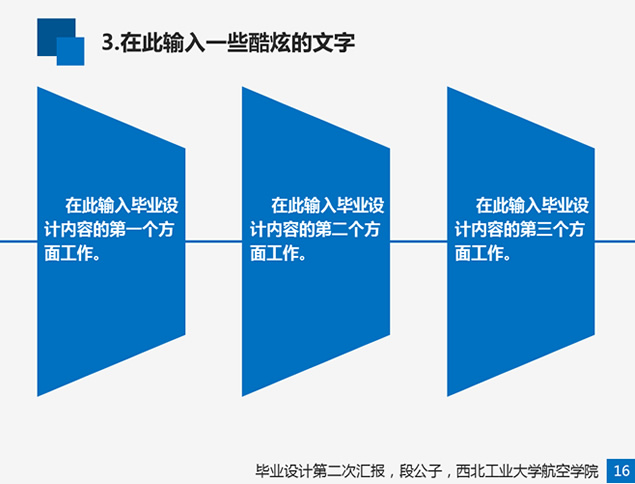 3.在此输入一些酷炫的文字

在此输入毕业设计内容的第一个方面工作。

在此输入毕业设计内容的第二个方面工作。

在此输入毕业设计内容的第三个方面工作。

毕业设计第二次汇报，段公子，西北工业大学航空学院 16